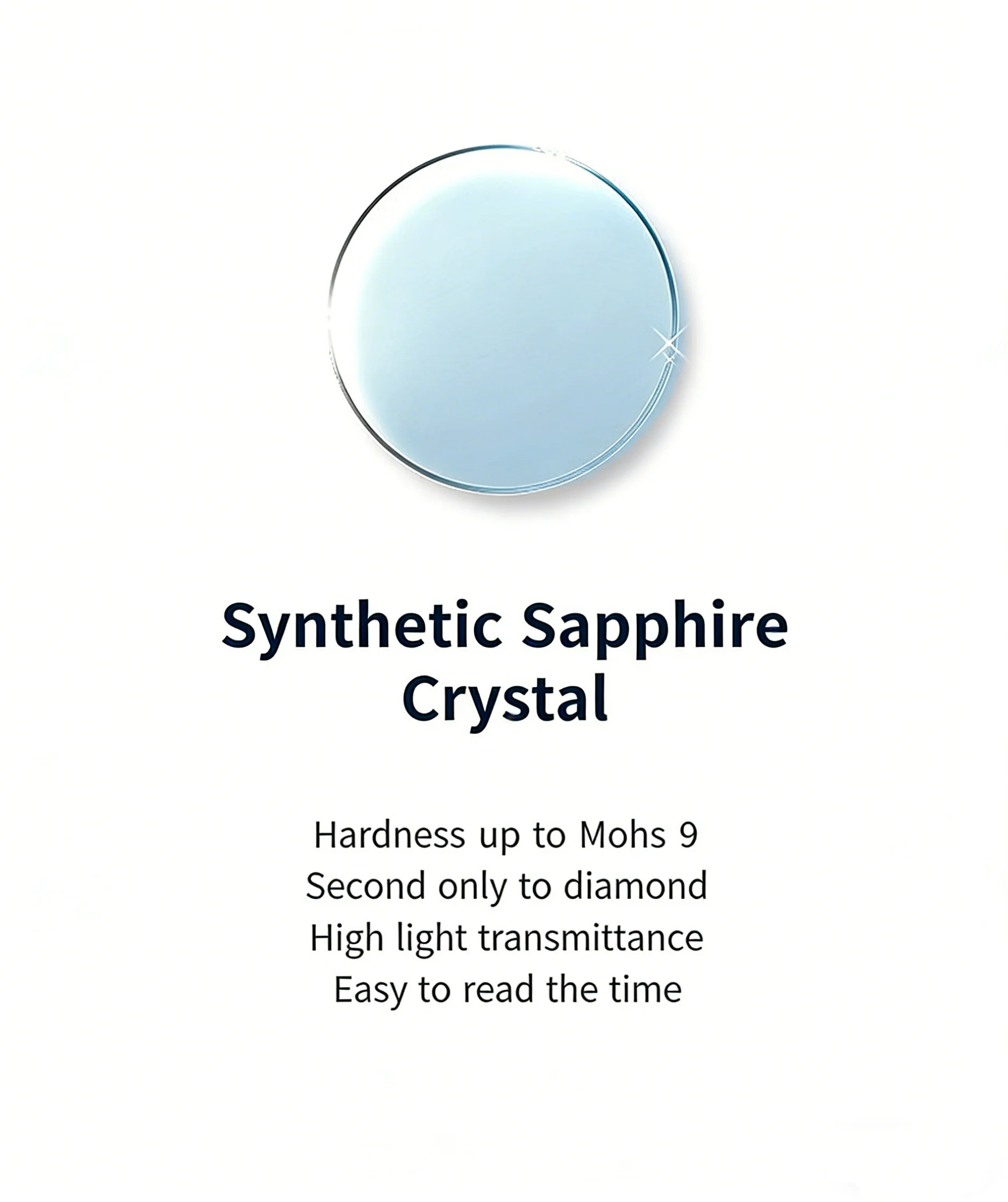 Synthetic Sapphire Crystal

Hardness up to Mohs 9
Second only to diamond
High light transmittance
Easy to read the time